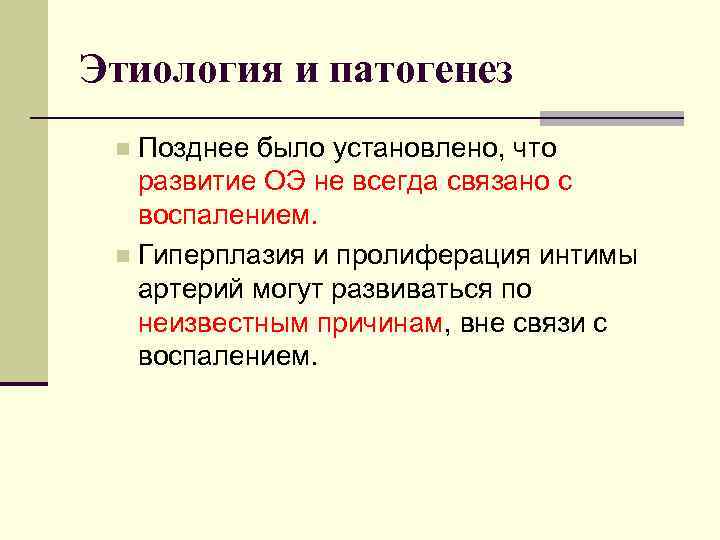 Этиология и патогенез

Позднее было установлено, что развитие ОЭ не всегда связано с воспалением.

Гиперплазия и пролиферация интимы артерий могут развиваться по неизвестным причинам, вне связи с воспалением.